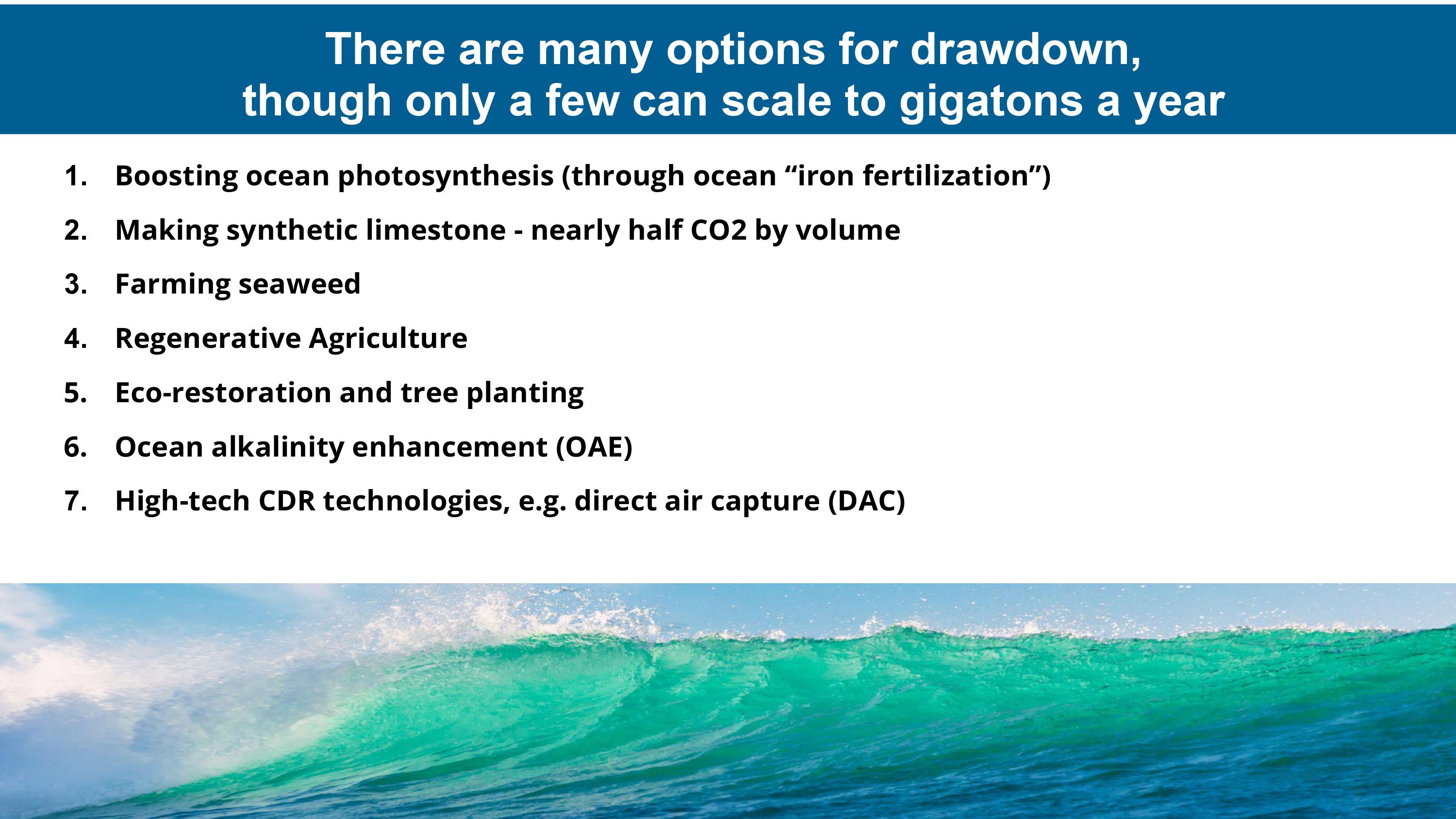 There are many options for drawdown, though only a few can scale to gigatons a year

1. Boosting ocean photosynthesis (through ocean “iron fertilization”)
2. Making synthetic limestone - nearly half CO2 by volume
3. Farming seaweed
4. Regenerative Agriculture
5. Eco-restoration and tree planting
6. Ocean alkalinity enhancement (OAE)
7. High-tech CDR technologies, e.g. direct air capture (DAC)